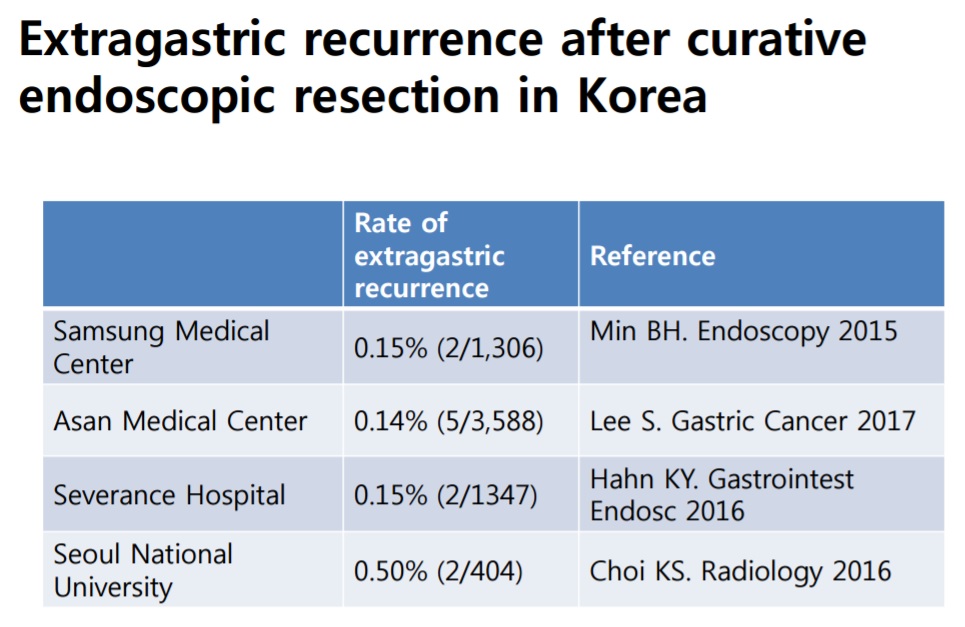 Extragastric recurrence after curative endoscopic resection in Korea

| | Rate of extragastric recurrence | Reference |
|---|---|---|
| Samsung Medical Center | 0.15% (2/1,306) | Min BH. Endoscopy 2015 |
| Asan Medical Center | 0.14% (5/3,588) | Lee S. Gastric Cancer 2017 |
| Severance Hospital | 0.15% (2/1347) | Hahn KY. Gastrointest Endosc 2016 |
| Seoul National University | 0.50% (2/404) | Choi KS. Radiology 2016 |